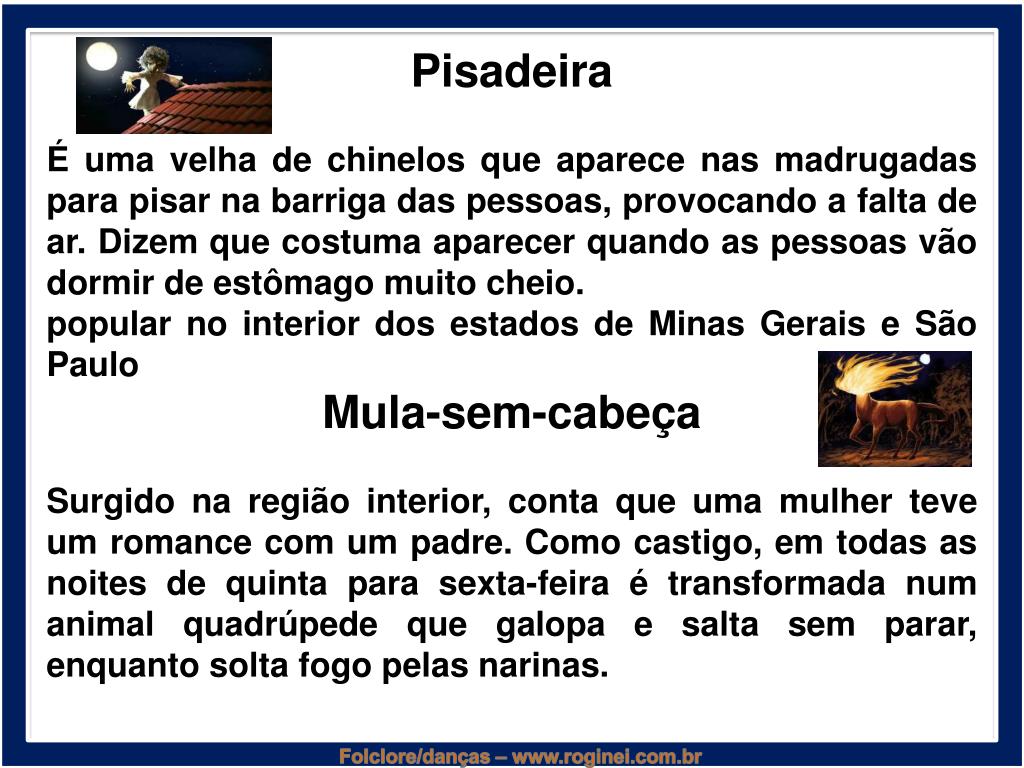 Pisadeira

É uma velha de chinelos que aparece nas madrugadas para pisar na barriga das pessoas, provocando a falta de ar. Dizem que costuma aparecer quando as pessoas vão dormir de estômago muito cheio.
popular no interior dos estados de Minas Gerais e São Paulo

Mula-sem-cabeça

Surgido na região interior, conta que uma mulher teve um romance com um padre. Como castigo, em todas as noites de quinta para sexta-feira é transformada num animal quadrúpede que galopa e salta sem parar, enquanto solta fogo pelas narinas.

Folclore/danças – www.roginei.com.br